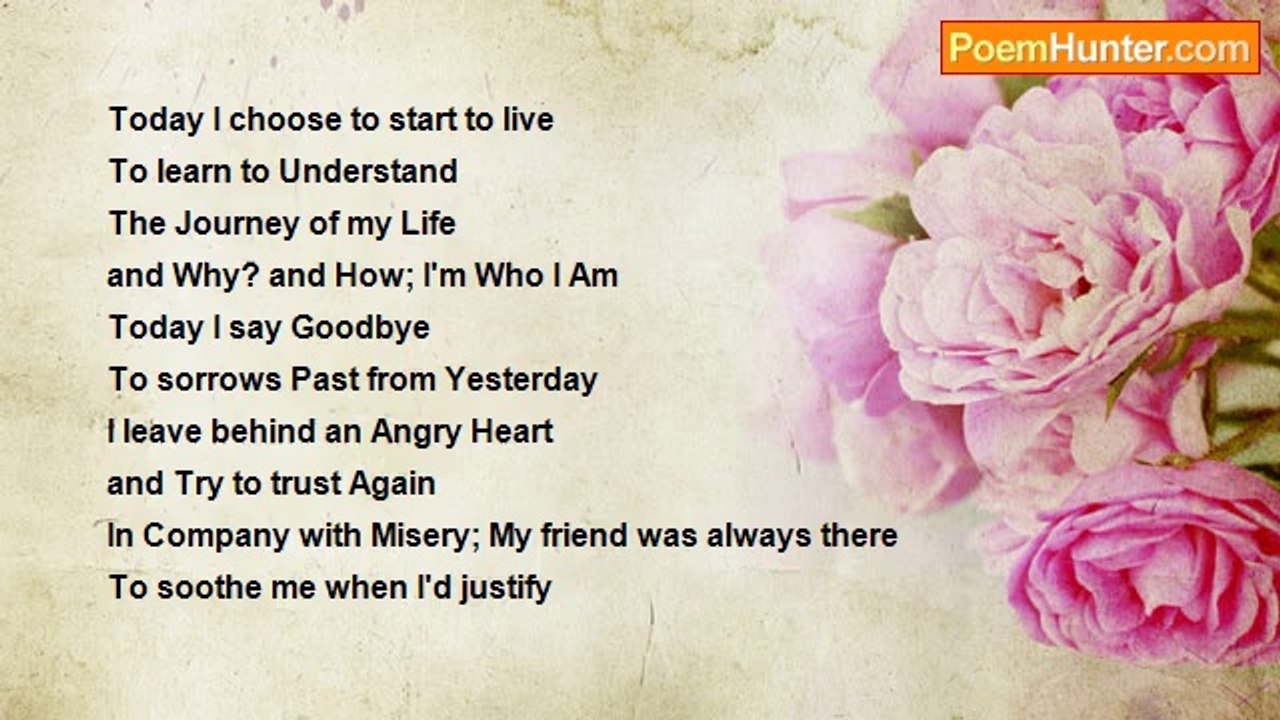 PoemHunter.com

Today I choose to start to live
To learn to Understand
The Journey of my Life
and Why? and How; I'm Who I Am
Today I say Goodbye
To sorrows Past from Yesterday
I leave behind an Angry Heart
and Try to trust Again
In Company with Misery; My friend was always there
To soothe me when I'd justify